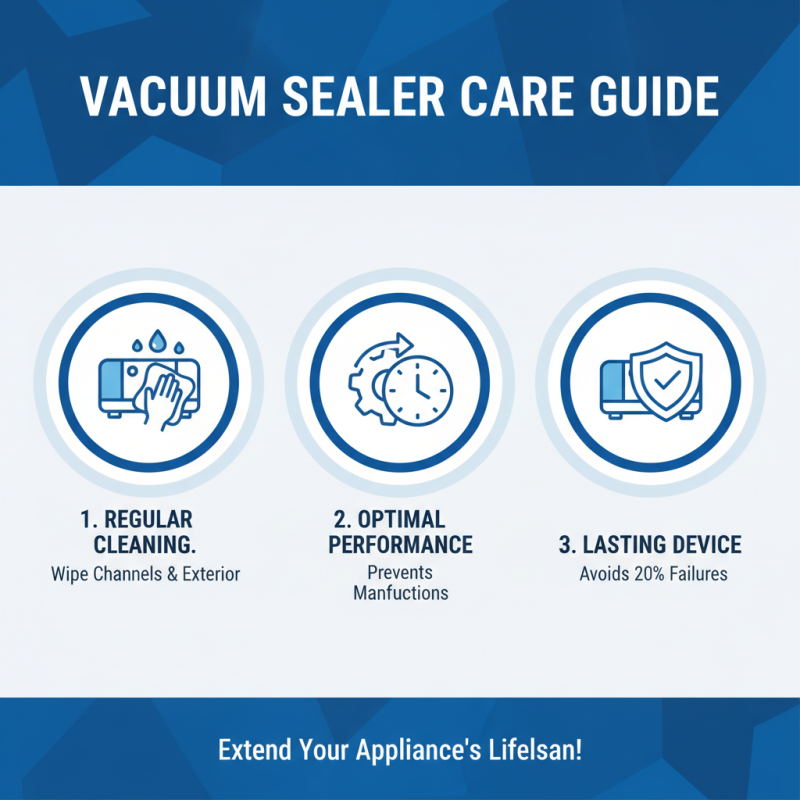 VACUUM SEALER CARE GUIDE

1. REGULAR CLEANING.
Wipe Channels & Exterior

2. OPTIMAL PERFORMANCE
Prevents Manfuctions

3. LASTING DEVICE
Avoids 20% Failures

Extend Your Appliance's Lifelsan!